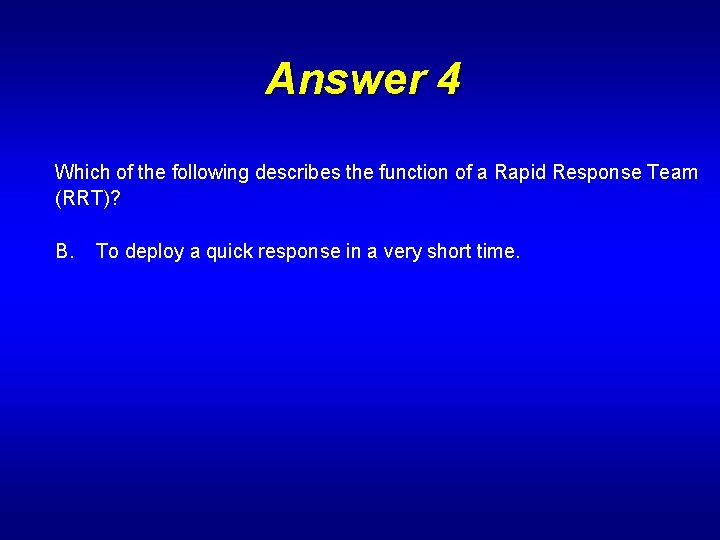 Answer 4

Which of the following describes the function of a Rapid Response Team (RRT)?

B. To deploy a quick response in a very short time.